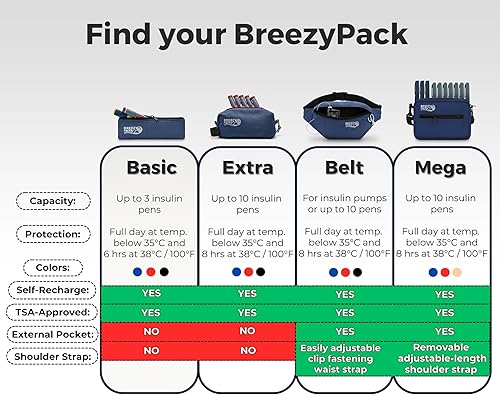 Find your BreezyPack

| | Basic | Extra | Belt | Mega |
|---|---|---|---|---|
| Capacity: | Up to 3 insulin pens | Up to 10 insulin pens | For insulin pumps or up to 10 pens | Up to 10 insulin pens |
| Protection: | Full day at temp. below 35°C and 6 hrs at 38°C / 100°F | Full day at temp. below 35°C and 8 hrs at 38°C / 100°F | Full day at temp. below 35°C and 8 hrs at 38°C / 100°F | Full day at temp. below 35°C and 8 hrs at 38°C / 100°F |
| Colors: | | | | |
| Self-Recharge: | YES | YES | YES | YES |
| TSA-Approved: | YES | YES | YES | YES |
| External Pocket: | NO | NO | YES | YES |
| Shoulder Strap: | NO | NO | Easily adjustable clip fastening waist strap | Removable adjustable-length shoulder strap |